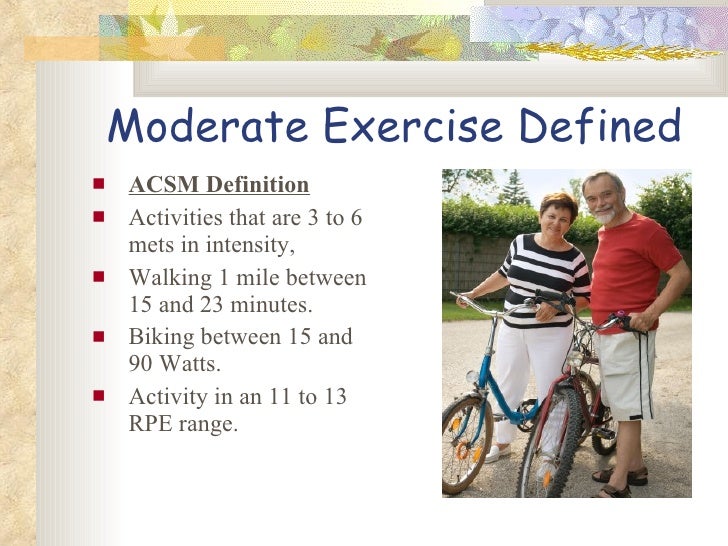 Moderate Exercise Defined

- ACSM Definition
- Activities that are 3 to 6 mets in intensity,
- Walking 1 mile between 15 and 23 minutes.
- Biking between 15 and 90 Watts.
- Activity in an 11 to 13 RPE range.